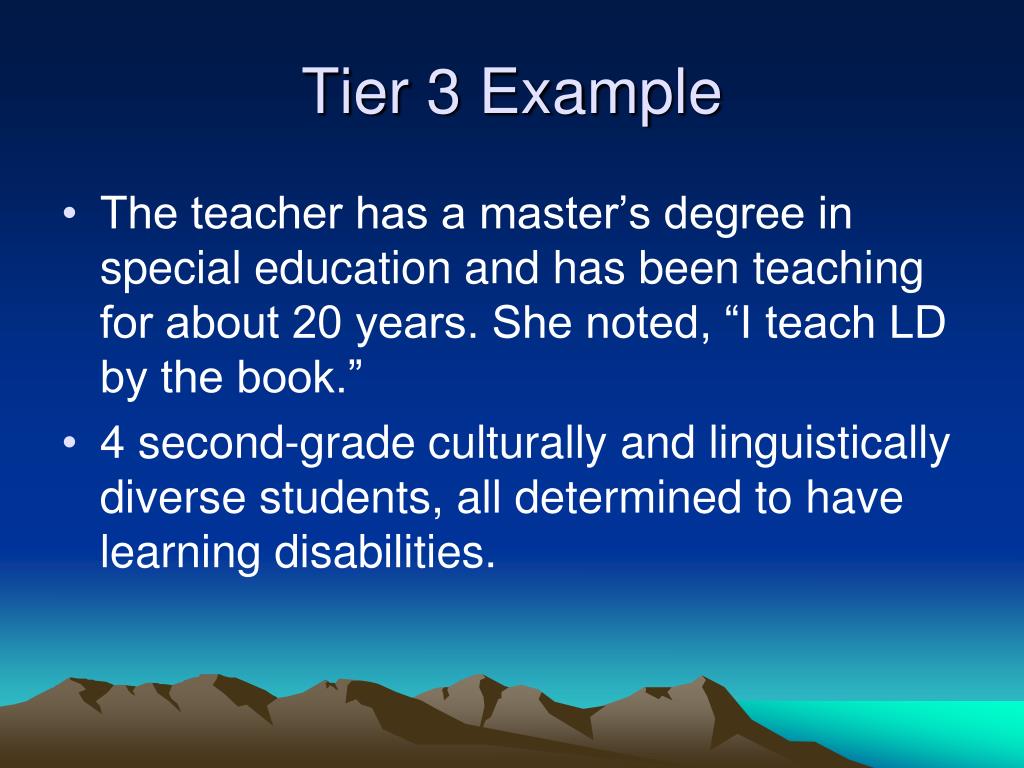 Tier 3 Example

• The teacher has a master’s degree in special education and has been teaching for about 20 years. She noted, “I teach LD by the book.”

• 4 second-grade culturally and linguistically diverse students, all determined to have learning disabilities.